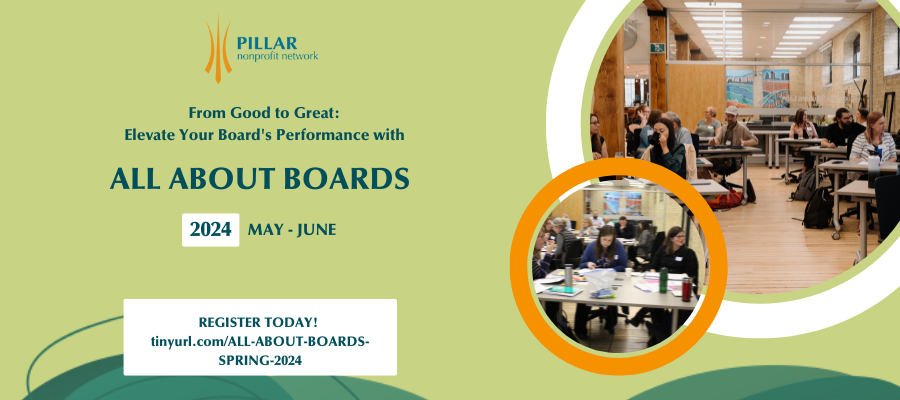 PILLAR
nonprofit network

From Good to Great:
Elevate Your Board's Performance with

ALL ABOUT BOARDS

2024 MAY - JUNE

REGISTER TODAY!
tinyurl.com/ALL-ABOUT-BOARDS-SPRING-2024